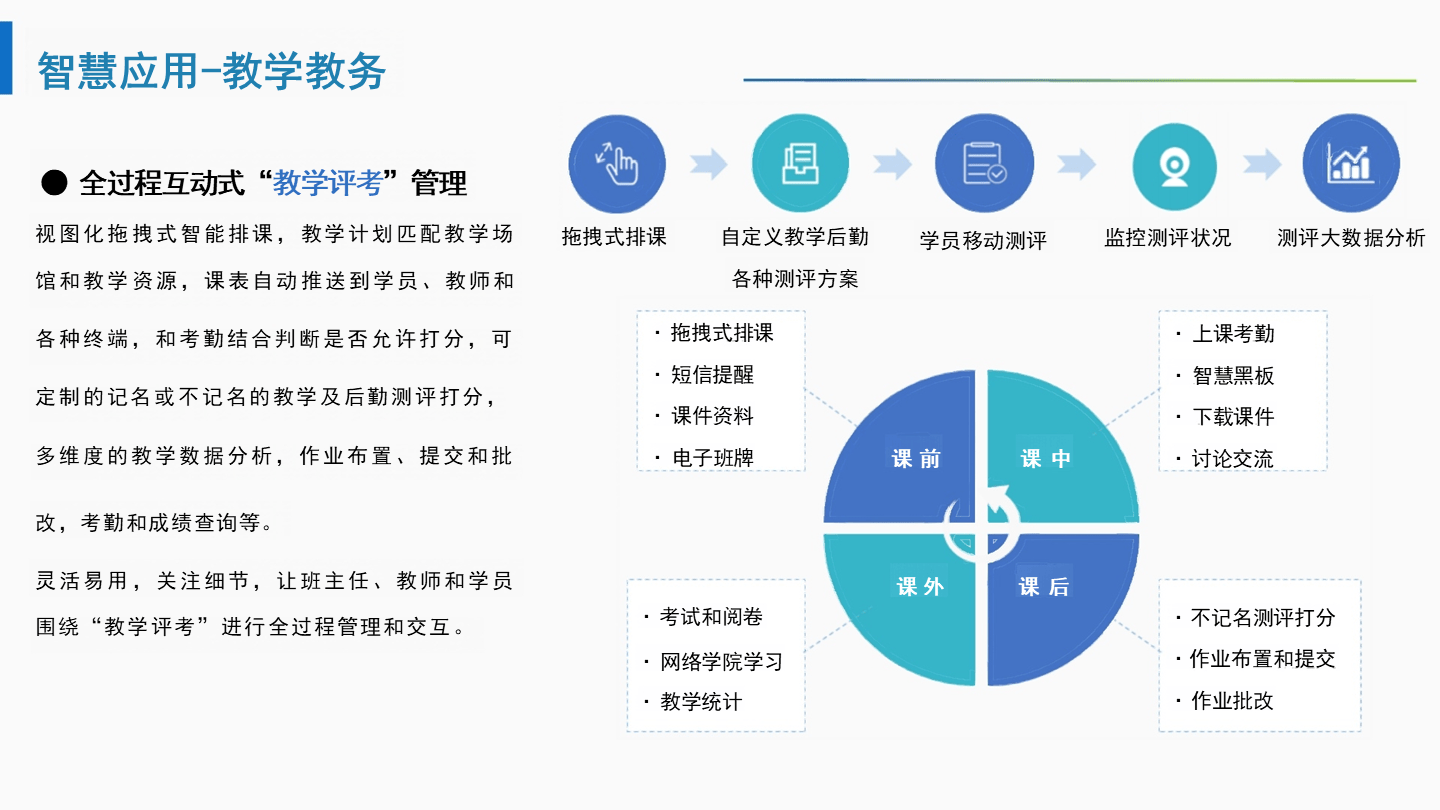 智慧应用-教学教务

● 全过程互动式“教学评考”管理

视图化拖拽式智能排课，教学计划匹配教学场馆和教学资源，课表自动推送到学员、教师和各种终端，和考勤结合判断是否允许打分，可定制的记名或不记名的教学及后勤测评打分，多维度的教学数据分析，作业布置、提交和批改，考勤和成绩查询等。

灵活易用，关注细节，让班主任、教师和学员围绕“教学评考”进行全过程管理和交互。

拖拽式排课

自定义教学后勤各种测评方案

学员移动测评

监控测评状况

测评大数据分析

· 拖拽式排课
· 短信提醒
· 课件资料
· 电子班牌

· 上课考勤
· 智慧黑板
· 下载课件
· 讨论交流

课前

课中

课外

课后

· 考试和阅卷
· 网络学院学习
· 教学统计

· 不记名测评打分
· 作业布置和提交
· 作业批改